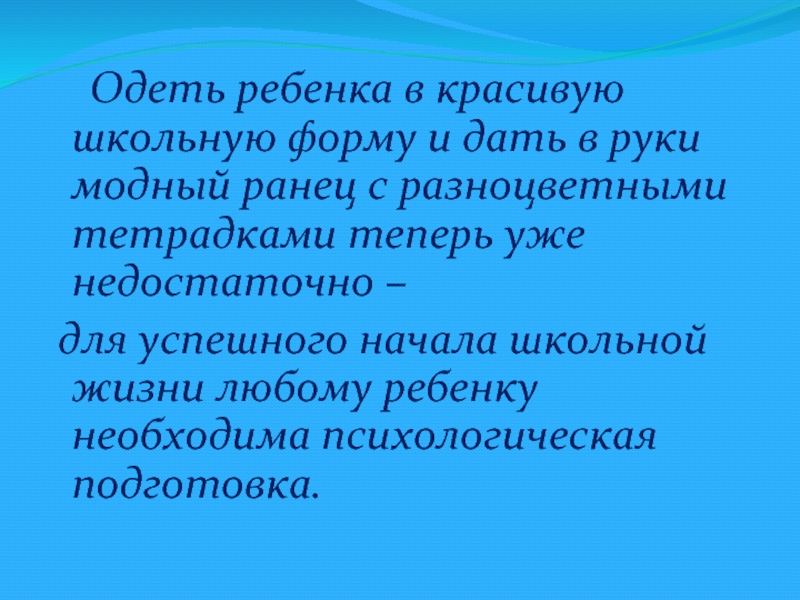 Одеть ребенка в красивую школьную форму и дать в руки модный ранец с разноцветными тетрадками теперь уже недостаточно –

для успешного начала школьной жизни любому ребенку необходима психологическая подготовка.